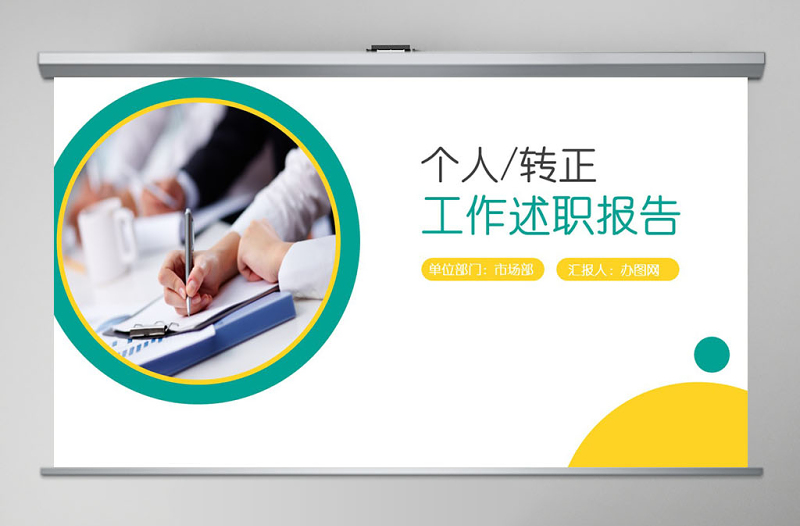 个人/转正
工作述职报告

单位部门：市场部

汇报人：办图网